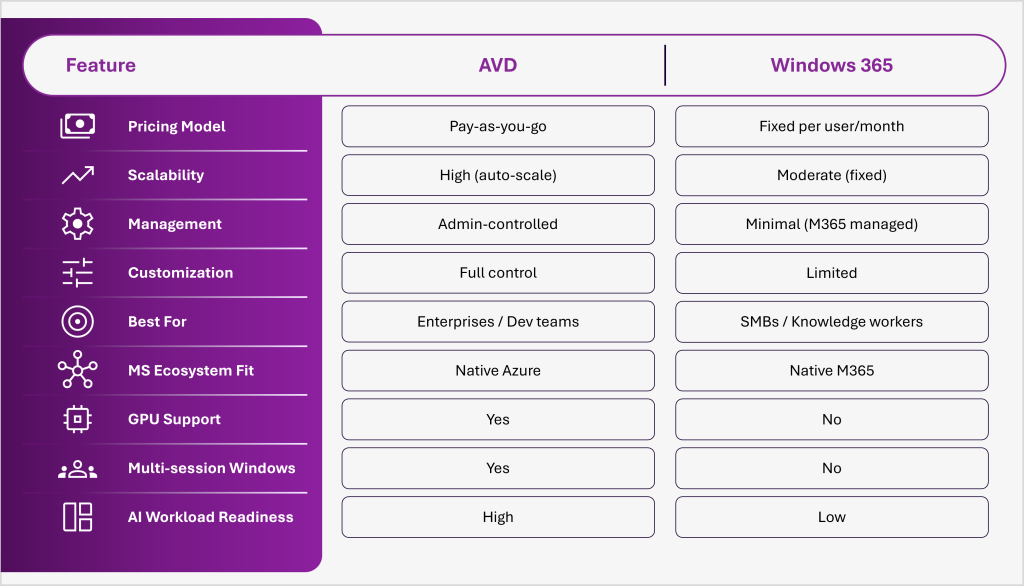 | Feature | AVD | Windows 365 |
|---|---|---|
| Pricing Model | Pay-as-you-go | Fixed per user/month |
| Scalability | High (auto-scale) | Moderate (fixed) |
| Management | Admin-controlled | Minimal (M365 managed) |
| Customization | Full control | Limited |
| Best For | Enterprises / Dev teams | SMBs / Knowledge workers |
| MS Ecosystem Fit | Native Azure | Native M365 |
| GPU Support | Yes | No |
| Multi-session Windows | Yes | No |
| AI Workload Readiness | High | Low |